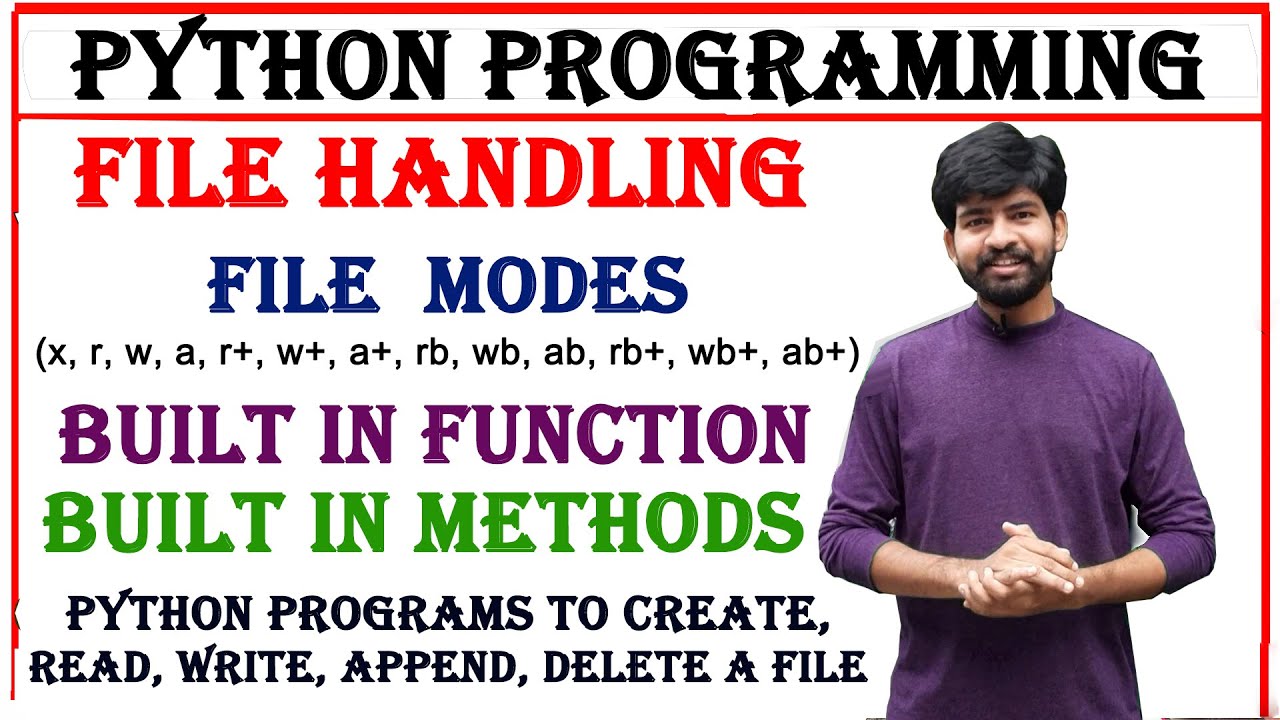 PYTHON PROGRAMMING

FILE HANDLING

FILE MODES
(x, r, w, a, r+, w+, a+, rb, wb, ab, rb+, wb+, ab+)

BUILT IN FUNCTION
BUILT IN METHODS

PYTHON PROGRAMS TO CREATE, READ, WRITE, APPEND, DELETE A FILE